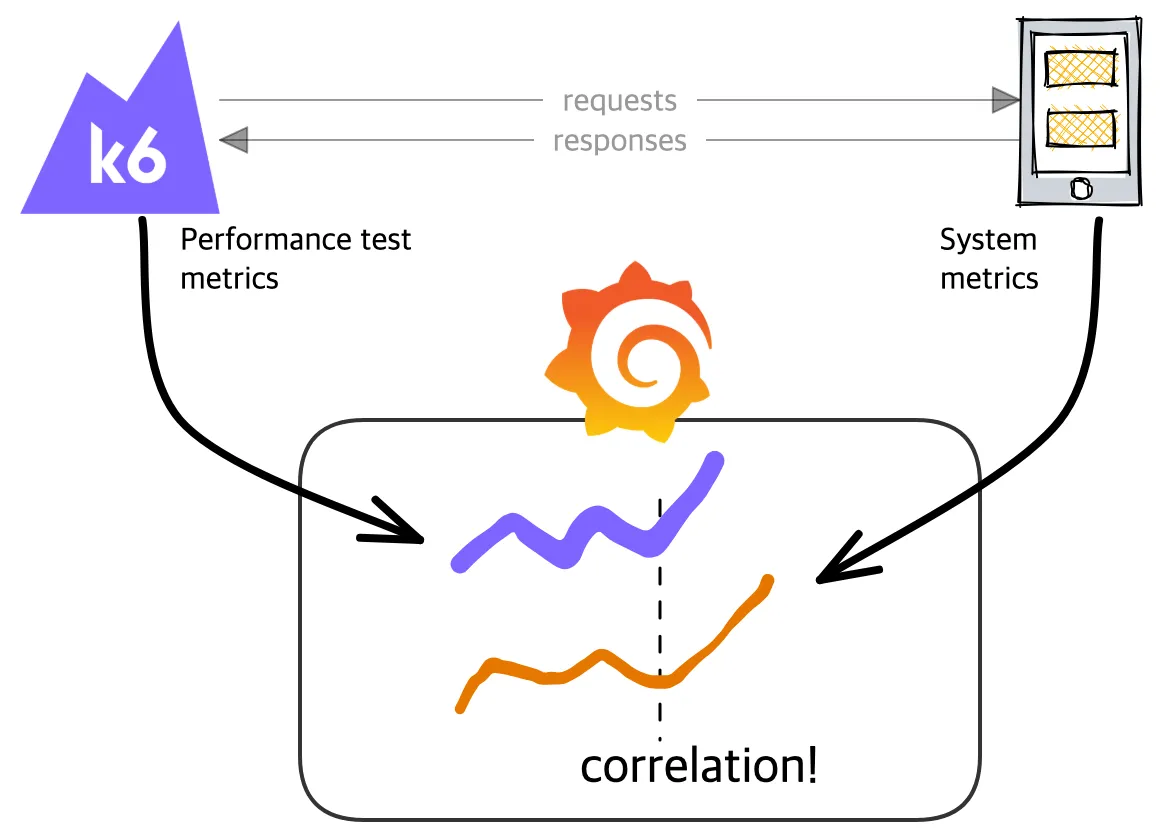 k6

requests

responses

Performance test metrics

System metrics

correlation!